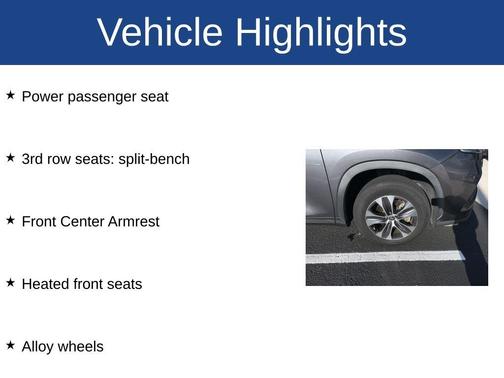 Vehicle Highlights

★ Power passenger seat

★ 3rd row seats: split-bench

★ Front Center Armrest

★ Heated front seats

★ Alloy wheels